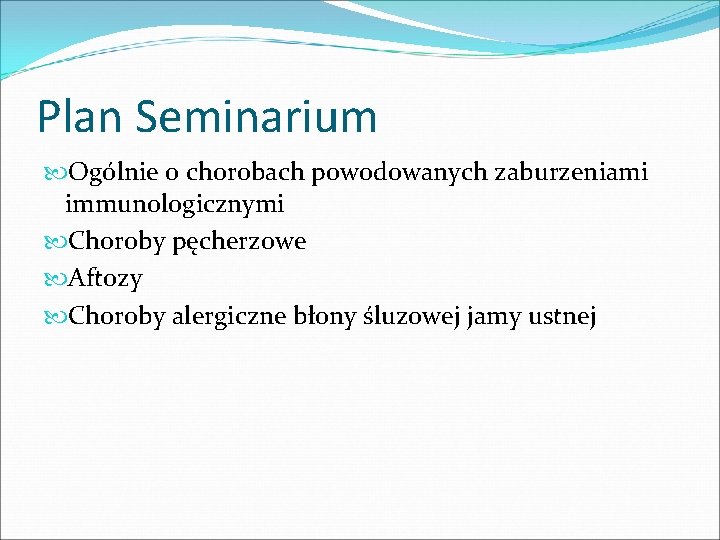 Plan Seminarium

Ogólnie o chorobach powodowanych zaburzeniami immunologicznymi

Choroby pęcherzowe

Aftozy

Choroby alergiczne błony śluzowej jamy ustnej